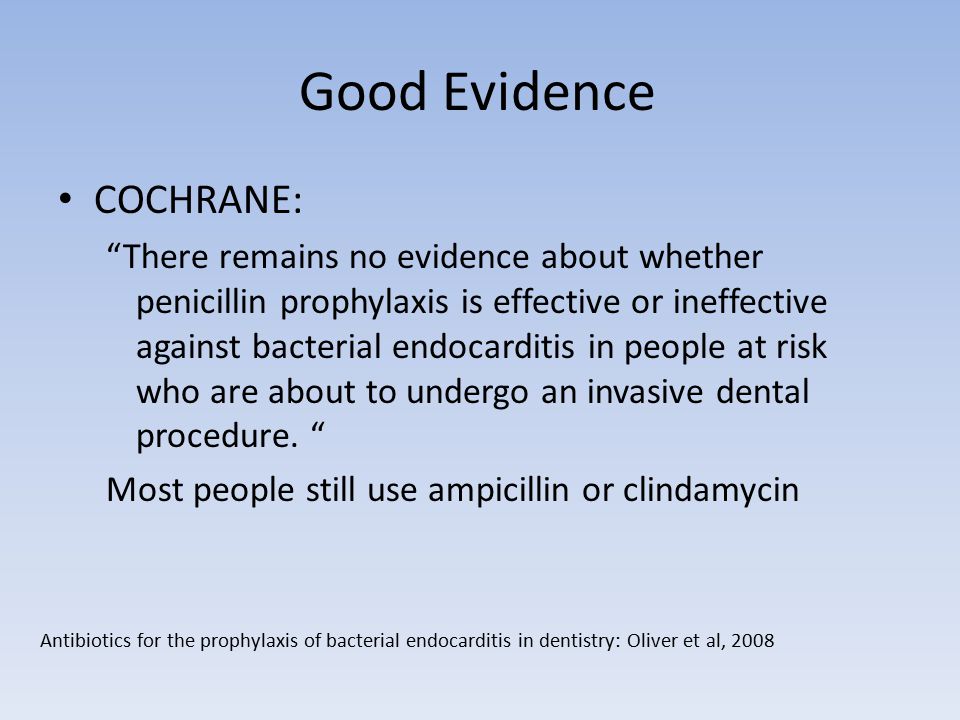 Good Evidence

• COCHRANE:

“There remains no evidence about whether penicillin prophylaxis is effective or ineffective against bacterial endocarditis in people at risk who are about to undergo an invasive dental procedure. “

Most people still use ampicillin or clindamycin

Antibiotics for the prophylaxis of bacterial endocarditis in dentistry: Oliver et al, 2008